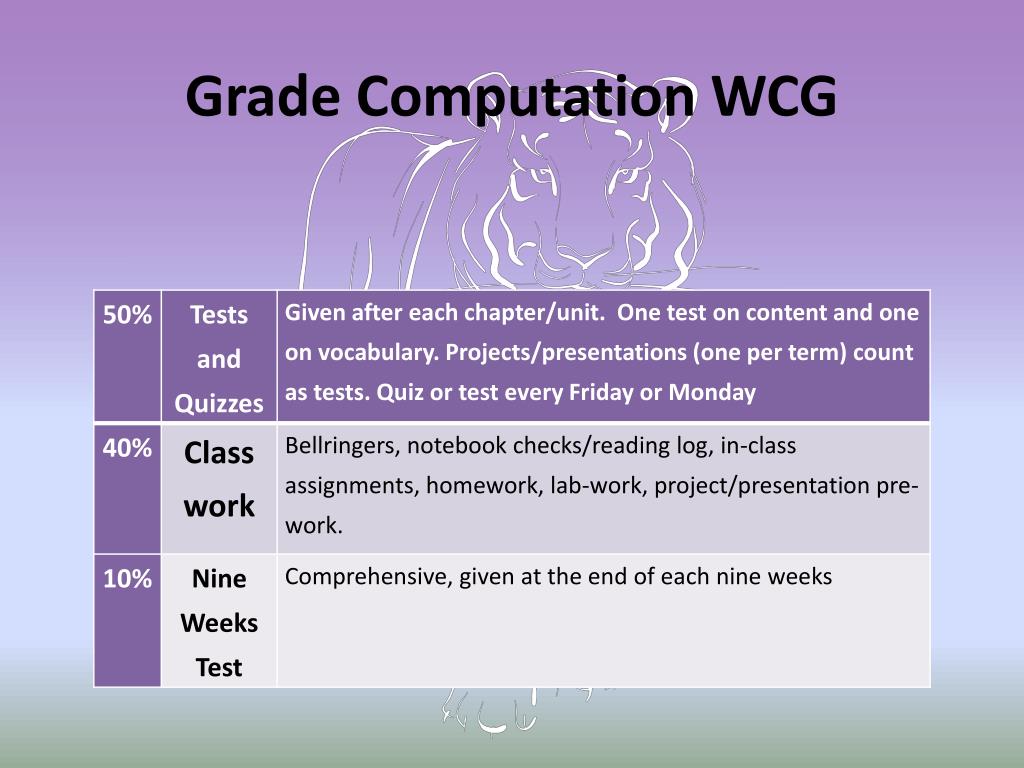 Grade Computation WCG

| 50% | Tests and Quizzes | Given after each chapter/unit. One test on content and one on vocabulary. Projects/presentations (one per term) count as tests. Quiz or test every Friday or Monday |
|---|---|---|
| 40% | Class work | Bellringers, notebook checks/reading log, in-class assignments, homework, lab-work, project/presentation pre-work. |
| 10% | Nine Weeks Test | Comprehensive, given at the end of each nine weeks |